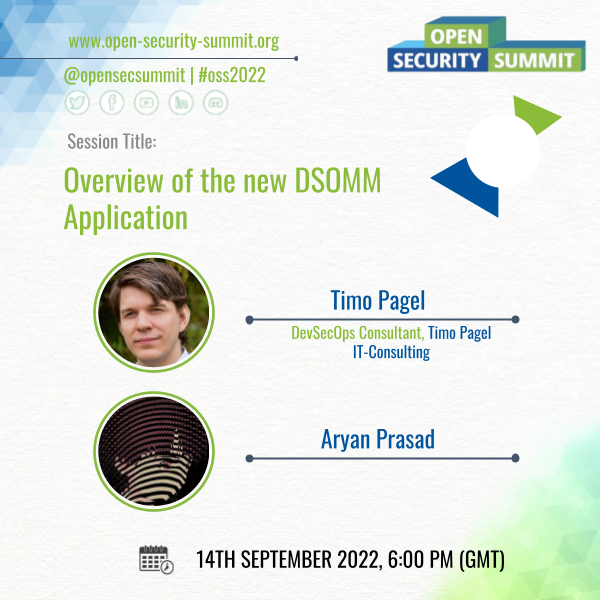 www.open-security-summit.org

@opensecsummit | #oss2022

OPEN SECURITY SUMMIT

Session Title:

Overview of the new DSOMM Application

Timo Pagel

DevSecOps Consultant, Timo Pagel IT-Consulting

Aryan Prasad

14TH SEPTEMBER 2022, 6:00 PM (GMT)